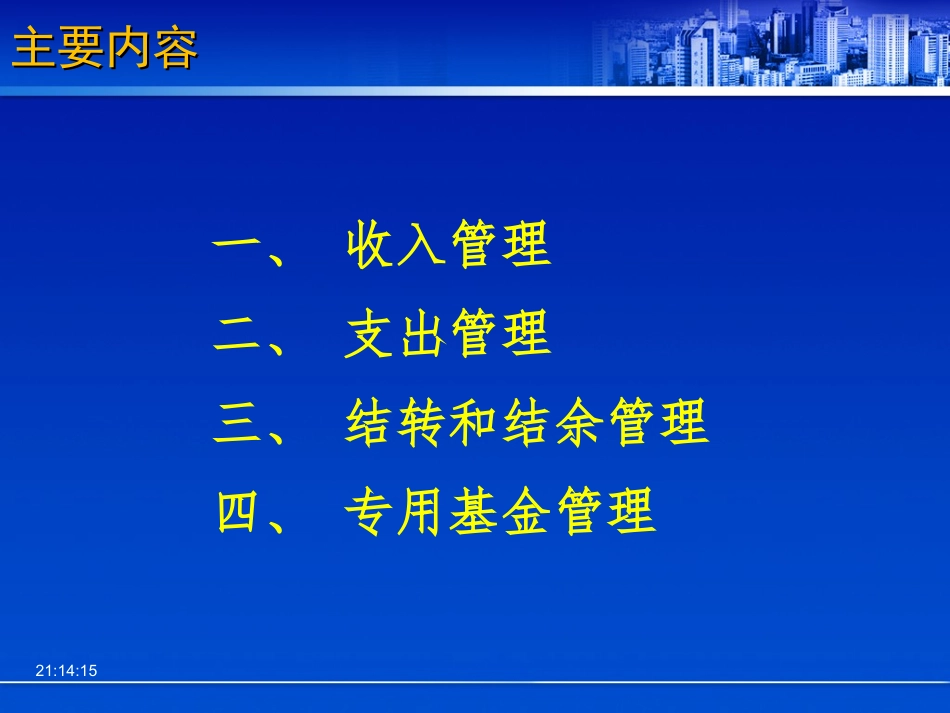 主要内容

一、 收入管理

二、 支出管理

三、 结转和结余管理

四、 专用基金管理

21:14:15